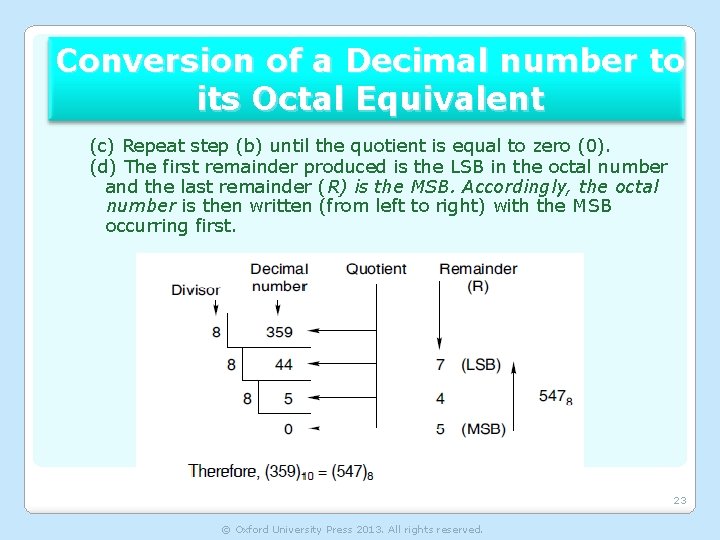 Conversion of a Decimal number to its Octal Equivalent

(c) Repeat step (b) until the quotient is equal to zero (0).

(d) The first remainder produced is the LSB in the octal number and the last remainder (R) is the MSB. Accordingly, the octal number is then written (from left to right) with the MSB occurring first.

Divisor

Decimal number

Quotient

Remainder (R)

8 359

8 44 7 (LSB)

8 5 4

0 5 (MSB)

$547_8$

Therefore, $(359)_{10} = (547)_8$

23

© Oxford University Press 2013. All rights reserved.